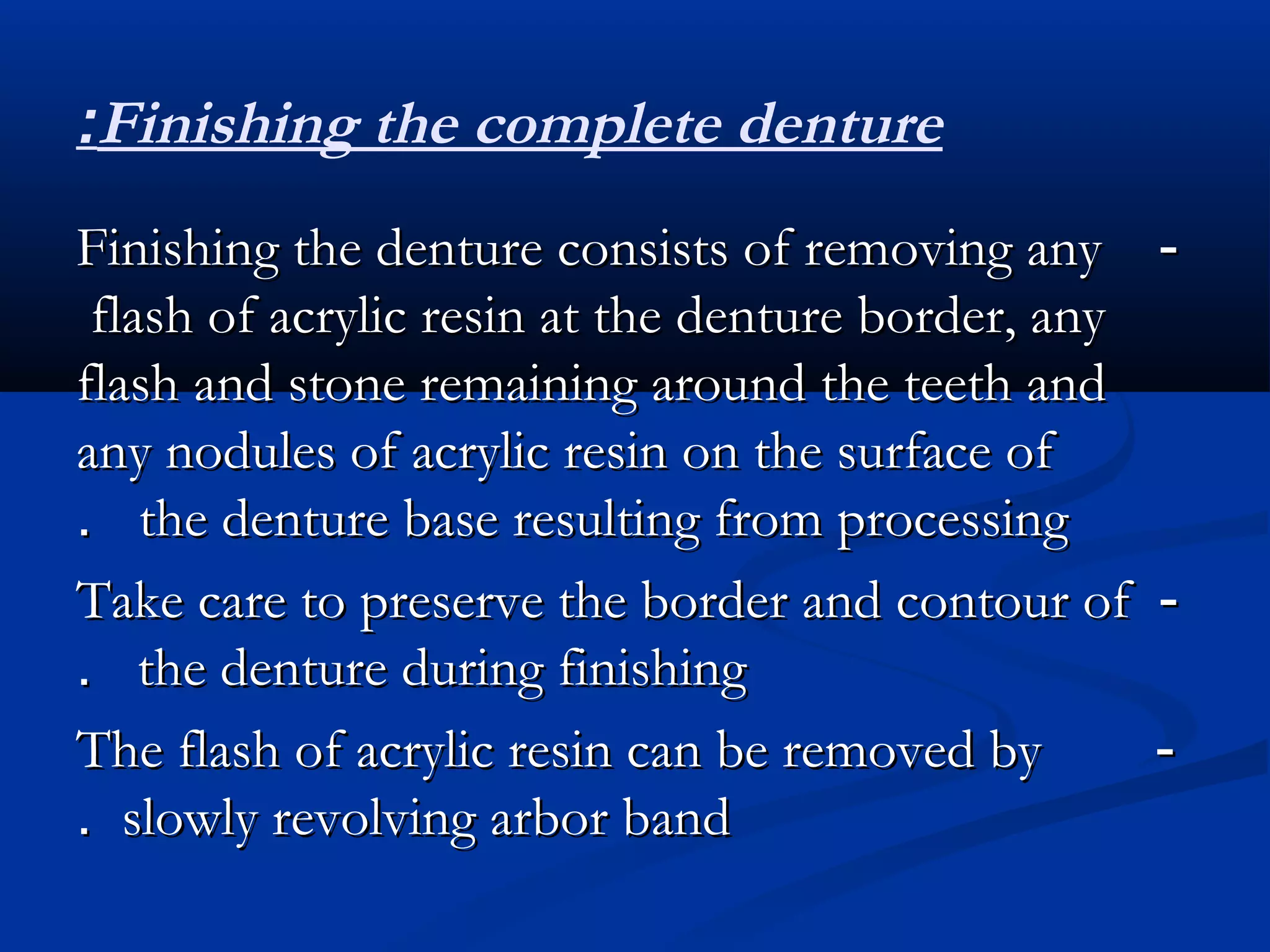 :Finishing the complete denture

Finishing the denture consists of removing any - flash of acrylic resin at the denture border, any flash and stone remaining around the teeth and any nodules of acrylic resin on the surface of . the denture base resulting from processing

Take care to preserve the border and contour of - . the denture during finishing

The flash of acrylic resin can be removed by - . slowly revolving arbor band